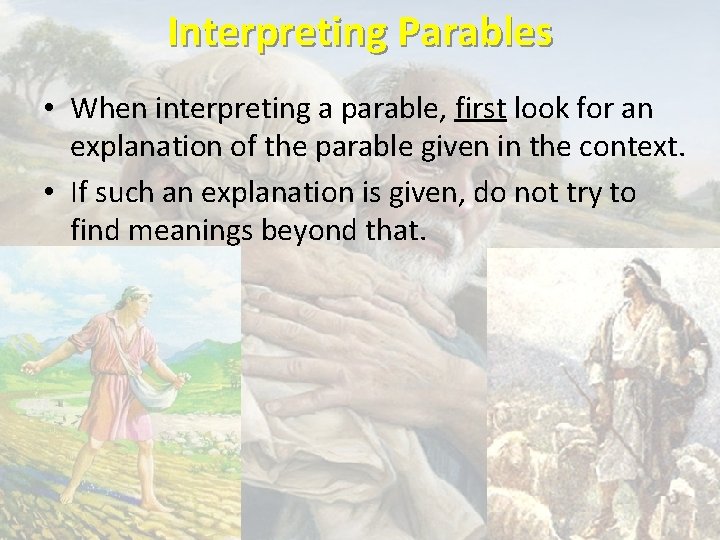 Interpreting Parables

• When interpreting a parable, first look for an explanation of the parable given in the context.
• If such an explanation is given, do not try to find meanings beyond that.